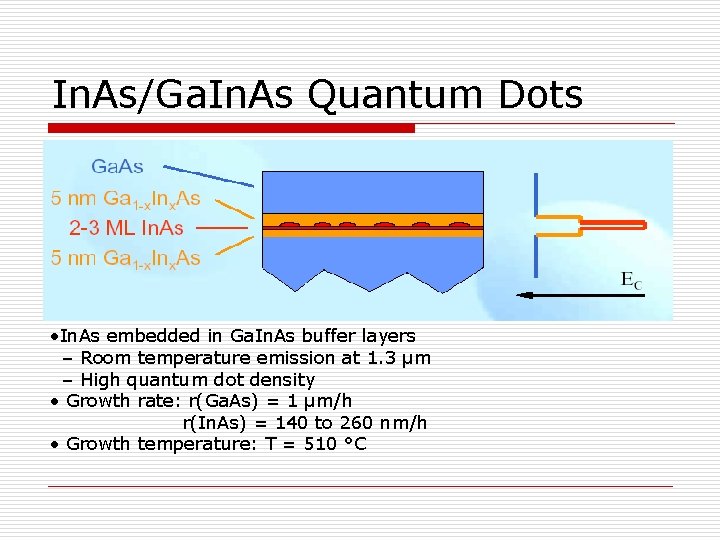 InAs/GaInAs Quantum Dots

GaAs

5 nm $Ga_{1-x}In_xAs$

2-3 ML InAs

5 nm $Ga_{1-x}In_xAs$

$E_C$

•InAs embedded in GaInAs buffer layers
– Room temperature emission at 1.3 µm
– High quantum dot density
• Growth rate: r(GaAs) = 1 µm/h
r(InAs) = 140 to 260 nm/h
• Growth temperature: T = 510 °C